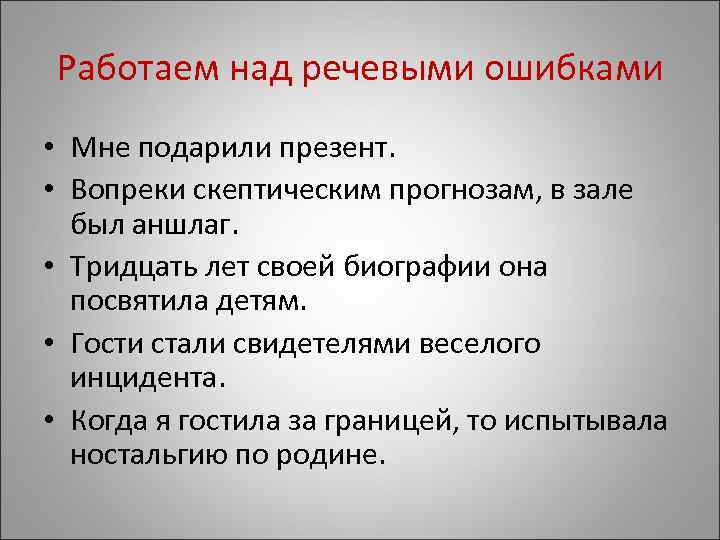 Работаем над речевыми ошибками

• Мне подарили презент.
• Вопреки скептическим прогнозам, в зале был аншлаг.
• Тридцать лет своей биографии она посвятила детям.
• Гости стали свидетелями веселого инцидента.
• Когда я гостила за границей, то испытывала ностальгию по родине.